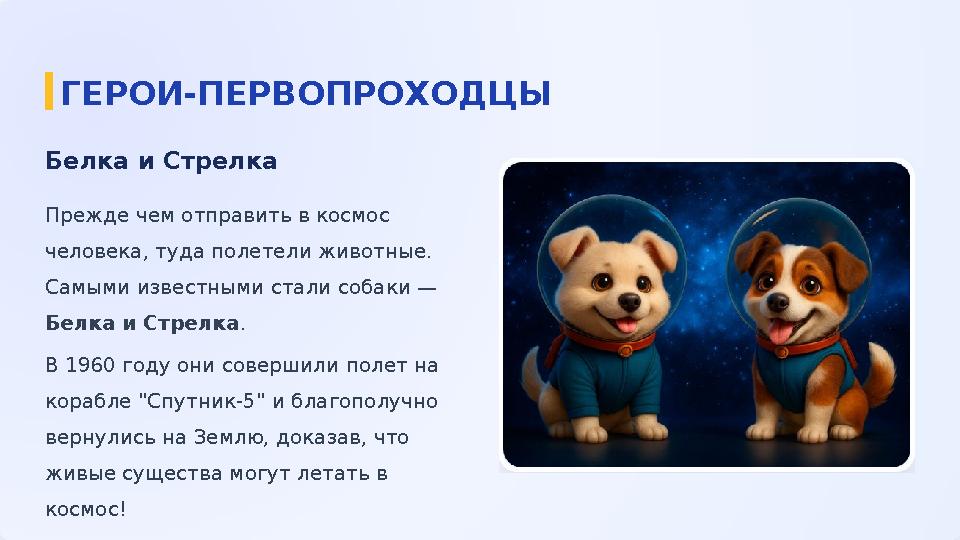 ГЕРОИ-ПЕРВОПРОХОДЦЫ

Белка и Стрелка

Прежде чем отправить в космос человека, туда полетели животные. Самыми известными стали собаки — Белка и Стрелка.

В 1960 году они совершили полет на корабле "Спутник-5" и благополучно вернулись на Землю, доказав, что живые существа могут летать в космос!